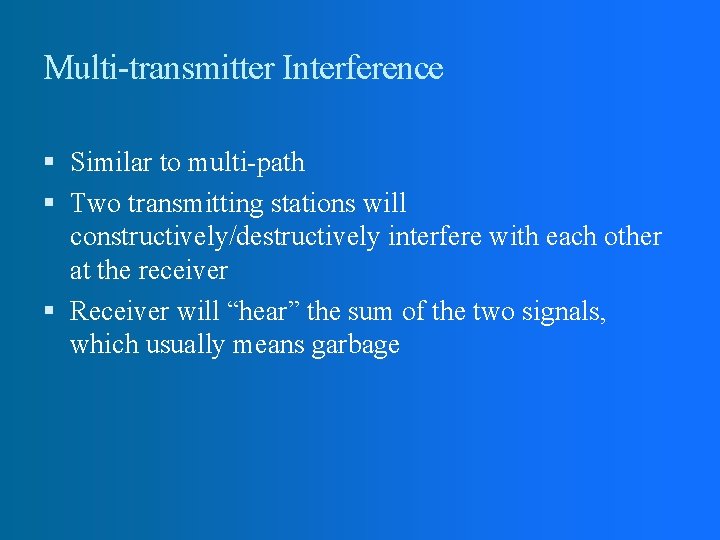 Multi-transmitter Interference

▪ Similar to multi-path
▪ Two transmitting stations will constructively/destructively interfere with each other at the receiver
▪ Receiver will “hear” the sum of the two signals, which usually means garbage